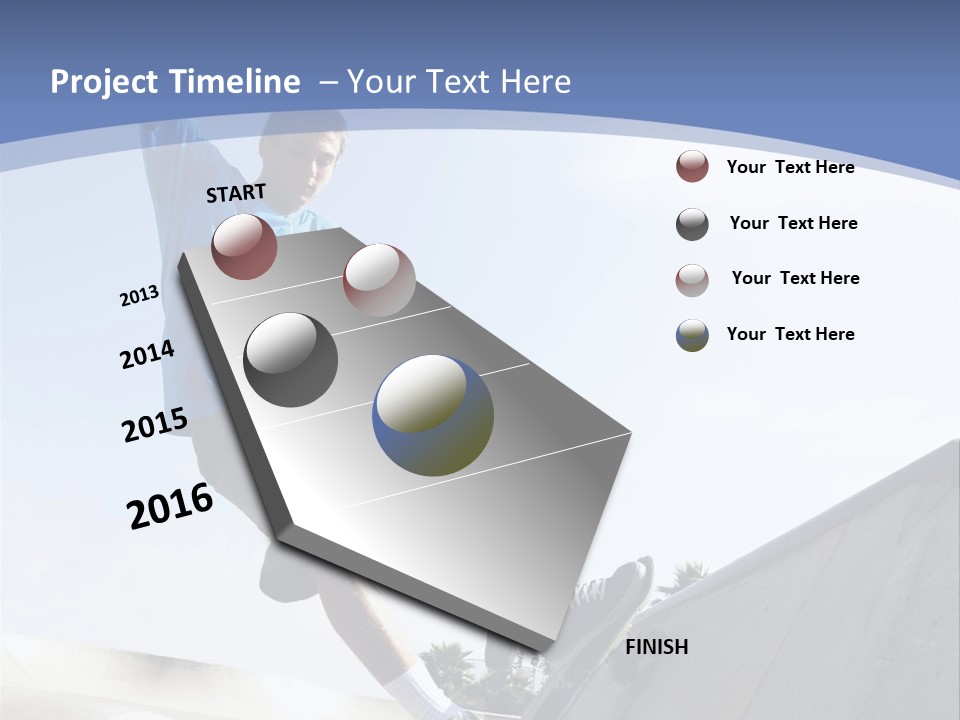 Project Timeline – Your Text Here

START

2013

2014

2015

2016

FINISH

Your Text Here

Your Text Here

Your Text Here

Your Text Here